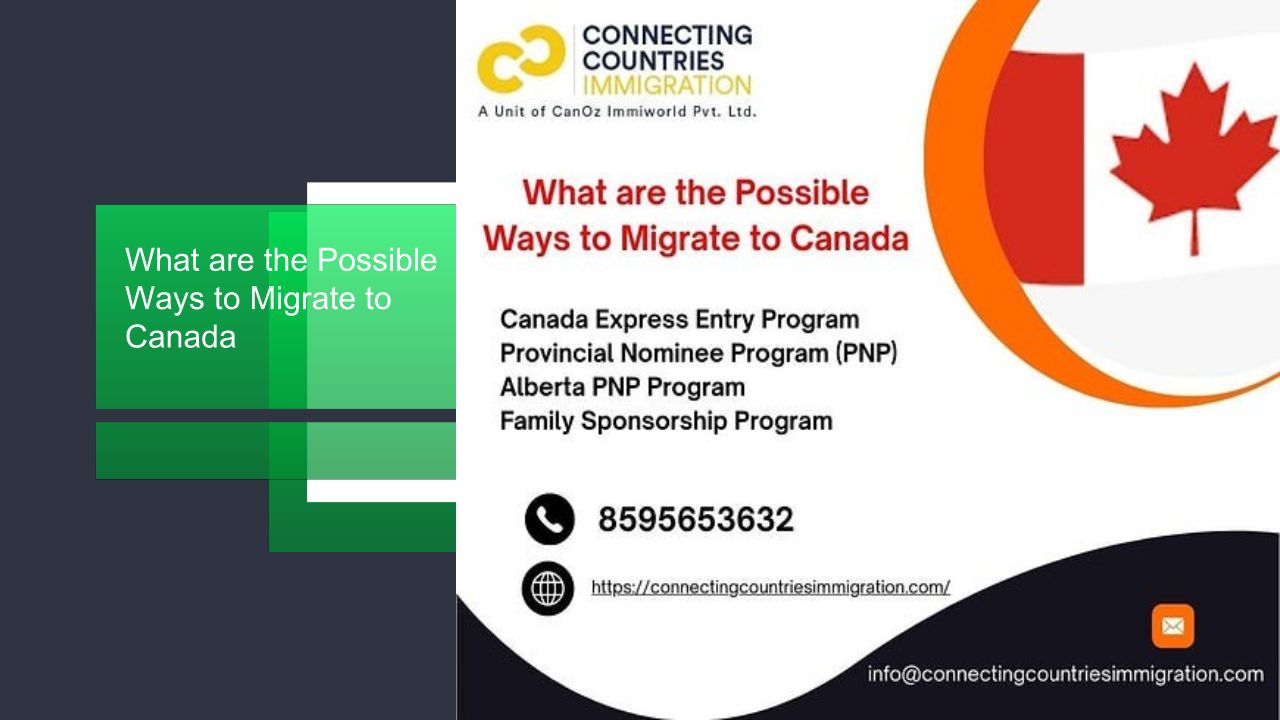 What are the Possible Ways to Migrate to Canada

CONNECTING COUNTRIES IMMIGRATION
A Unit of CanOz Immiworld Pvt. Ltd.

What are the Possible Ways to Migrate to Canada

Canada Express Entry Program
Provincial Nominee Program (PNP)
Alberta PNP Program
Family Sponsorship Program

8595653632

https://connectingcountriesimmigration.com/

info@connectingcountriesimmigration.com